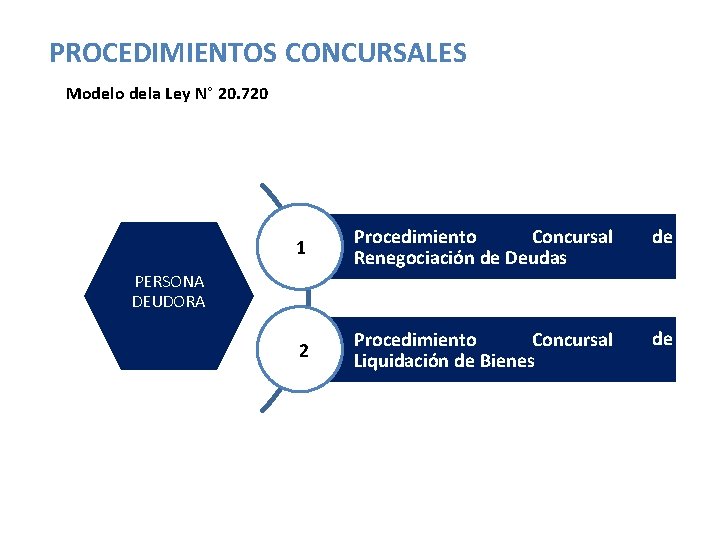 PROCEDIMIENTOS CONCURSALES

Modelo dela Ley N° 20.720

PERSONA DEUDORA

1

Procedimiento Concursal de Renegociación de Deudas

2

Procedimiento Concursal de Liquidación de Bienes